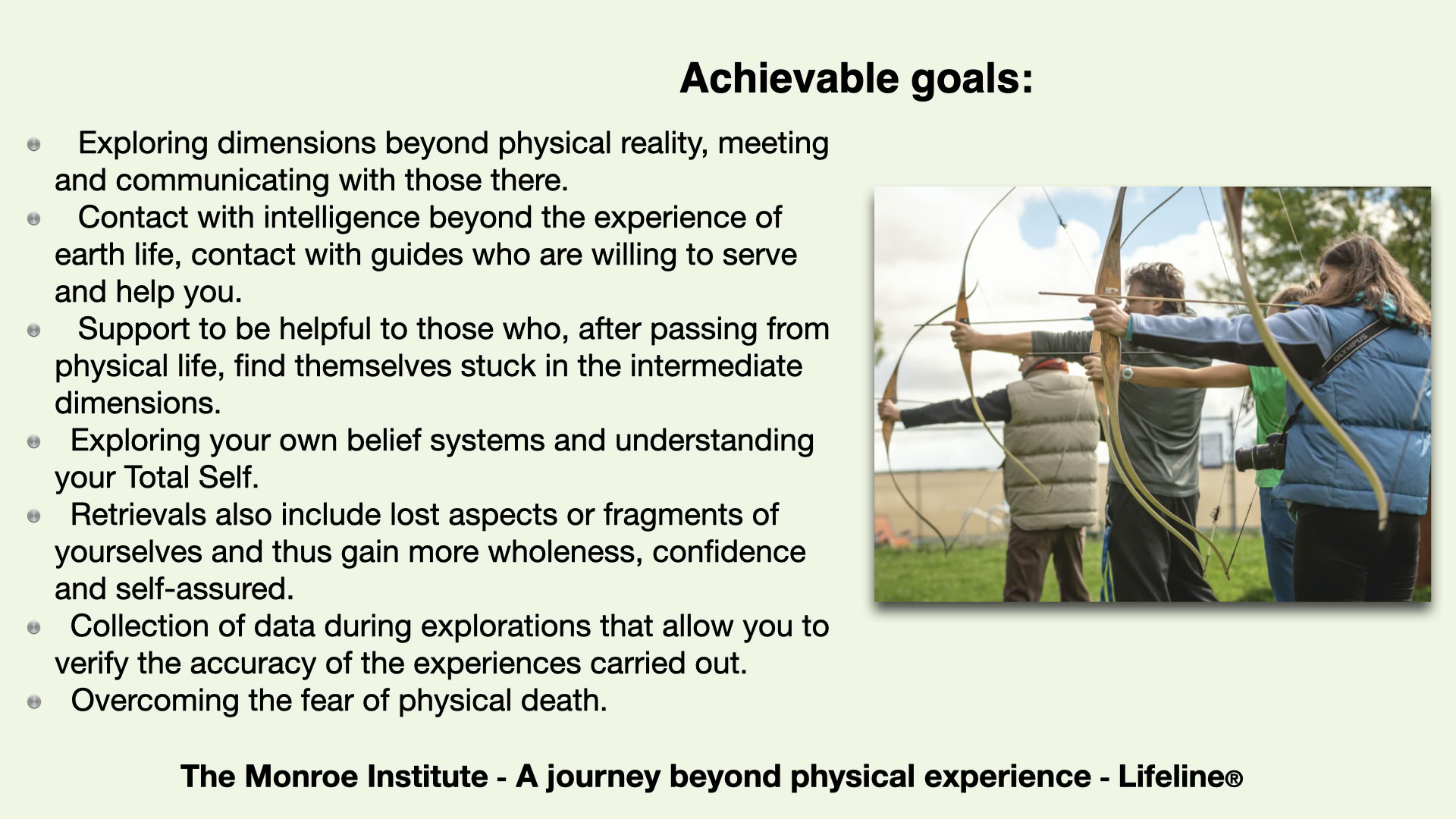 Achievable goals:

- Exploring dimensions beyond physical reality, meeting and communicating with those there.
- Contact with intelligence beyond the experience of earth life, contact with guides who are willing to serve and help you.
- Support to be helpful to those who, after passing from physical life, find themselves stuck in the intermediate dimensions.
- Exploring your own belief systems and understanding your Total Self.
- Retrievals also include lost aspects or fragments of yourselves and thus gain more wholeness, confidence and self-assured.
- Collection of data during explorations that allow you to verify the accuracy of the experiences carried out.
- Overcoming the fear of physical death.

OLYMPUS

The Monroe Institute - A journey beyond physical experience - Lifeline®